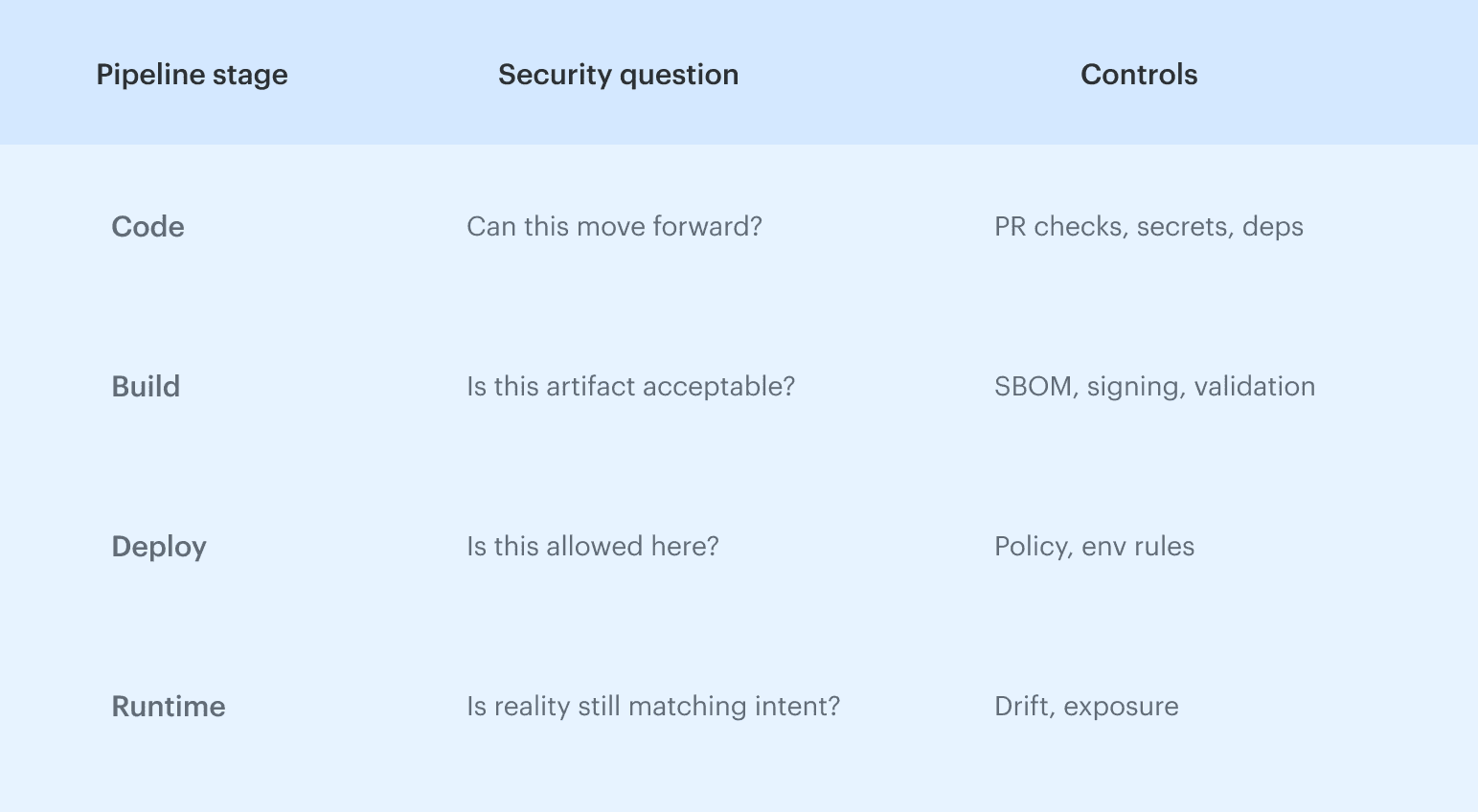 | Pipeline stage | Security question | Controls |
|---|---|---|
| Code | Can this move forward? | PR checks, secrets, deps |
| Build | Is this artifact acceptable? | SBOM, signing, validation |
| Deploy | Is this allowed here? | Policy, env rules |
| Runtime | Is reality still matching intent? | Drift, exposure |